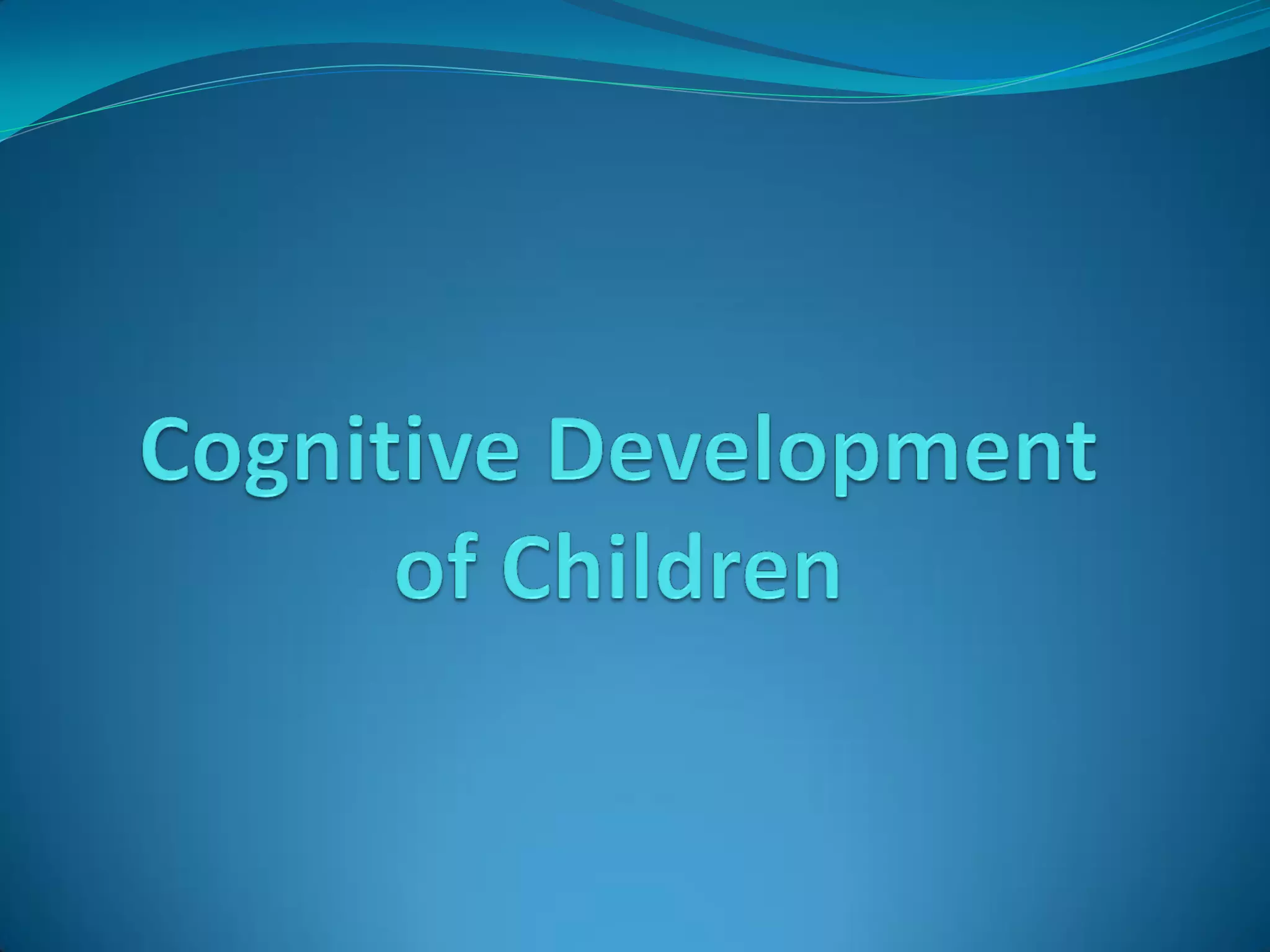 Cognitive Development of Children